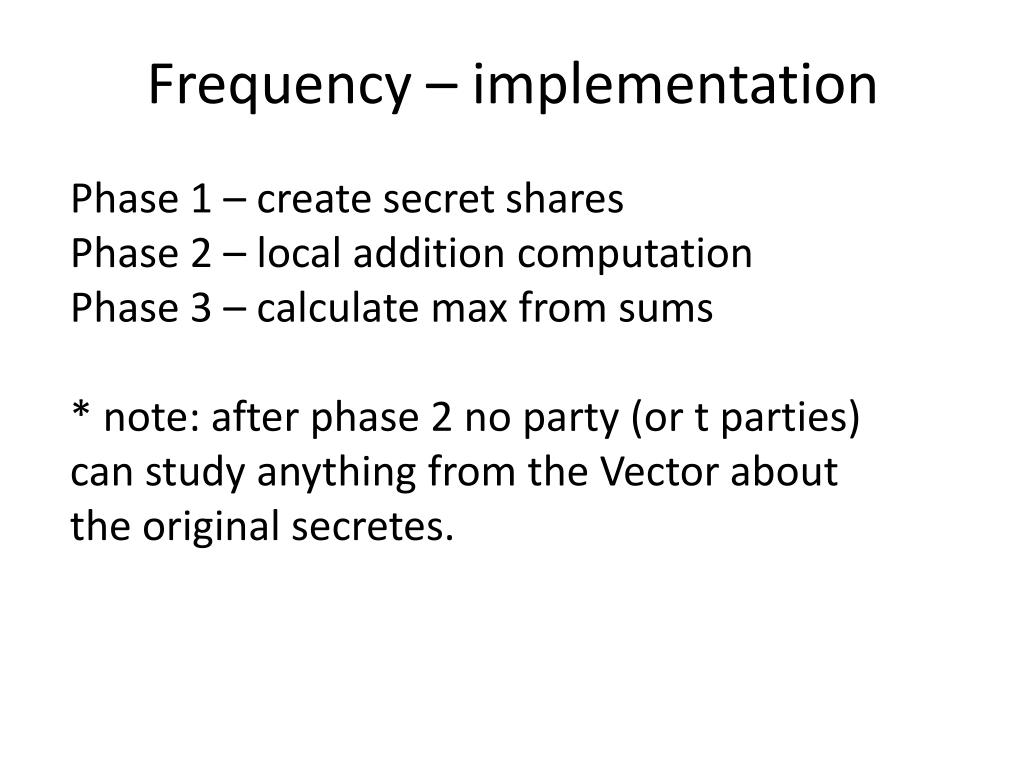 Frequency – implementation

Phase 1 – create secret shares
Phase 2 – local addition computation
Phase 3 – calculate max from sums

* note: after phase 2 no party (or t parties) can study anything from the Vector about the original secretes.